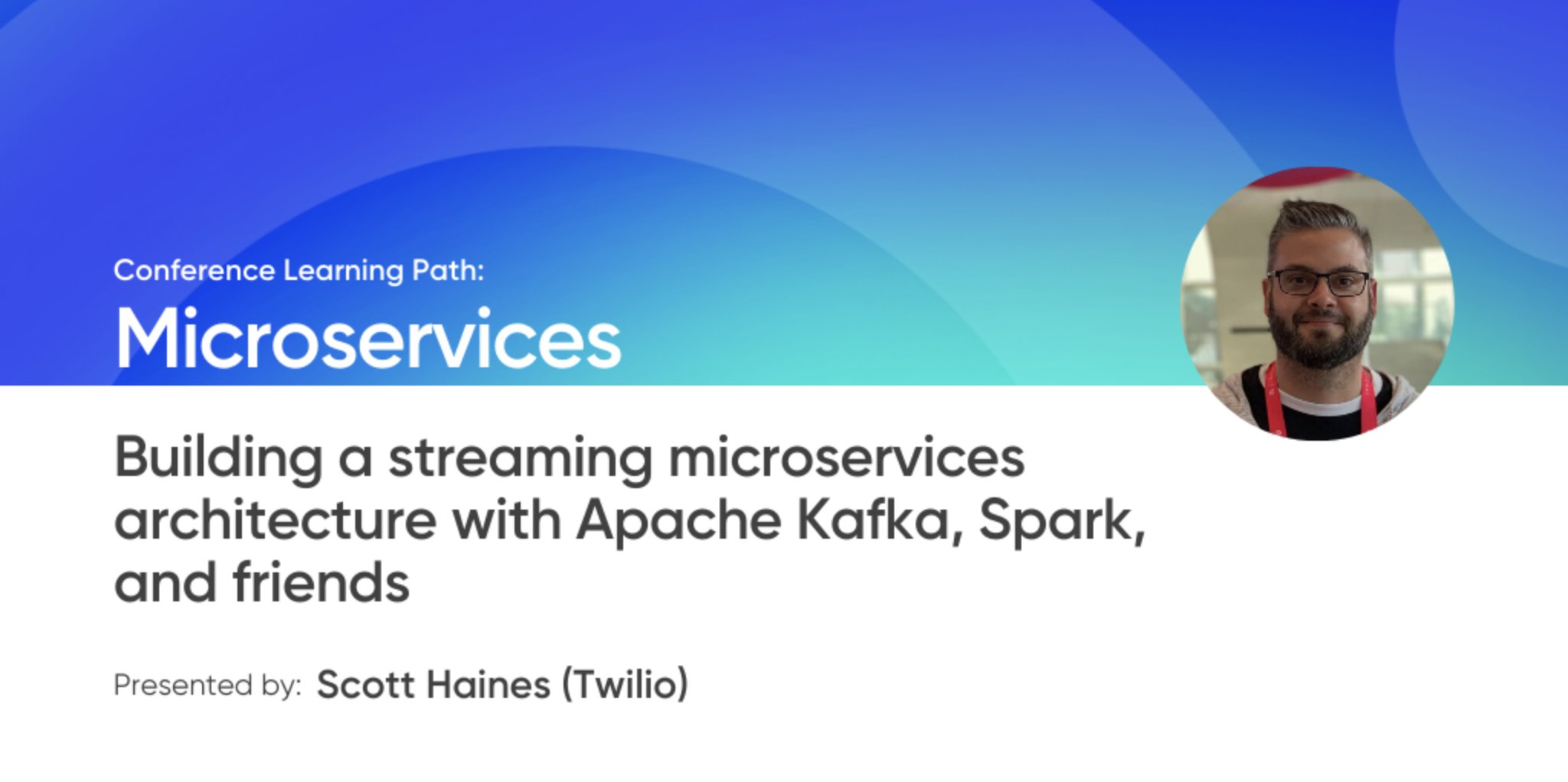 Conference Learning Path:
Microservices

Building a streaming microservices architecture with Apache Kafka, Spark, and friends

Presented by: Scott Haines (Twilio)